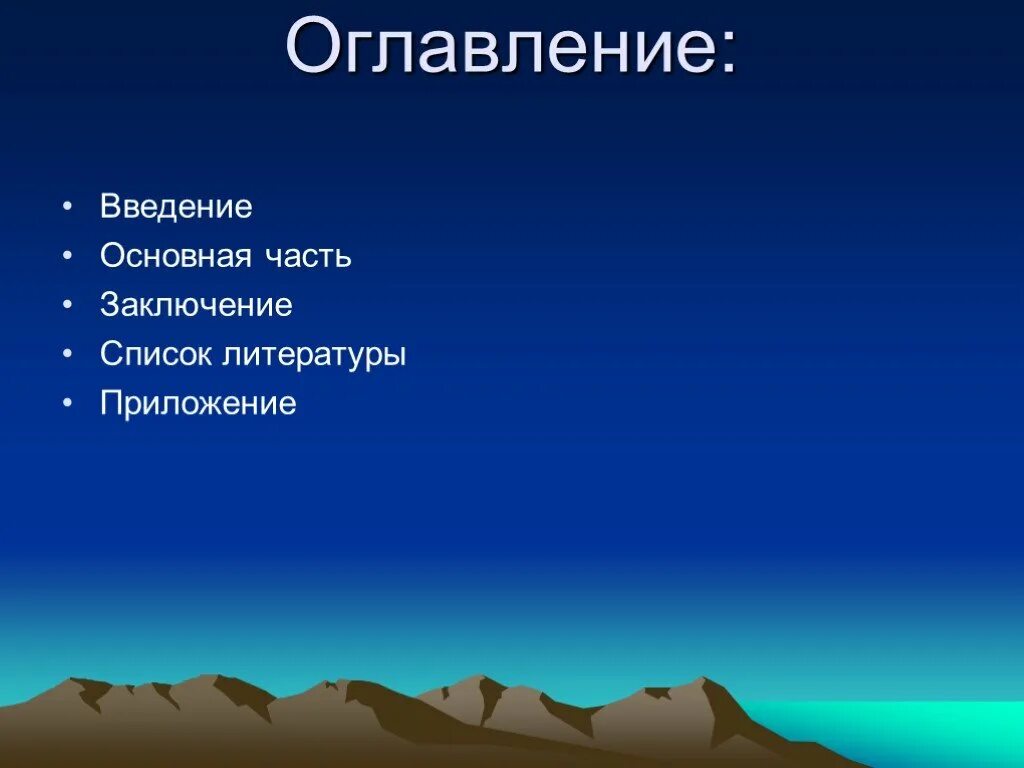 Оглавление:

• Введение
• Основная часть
• Заключение
• Список литературы
• Приложение